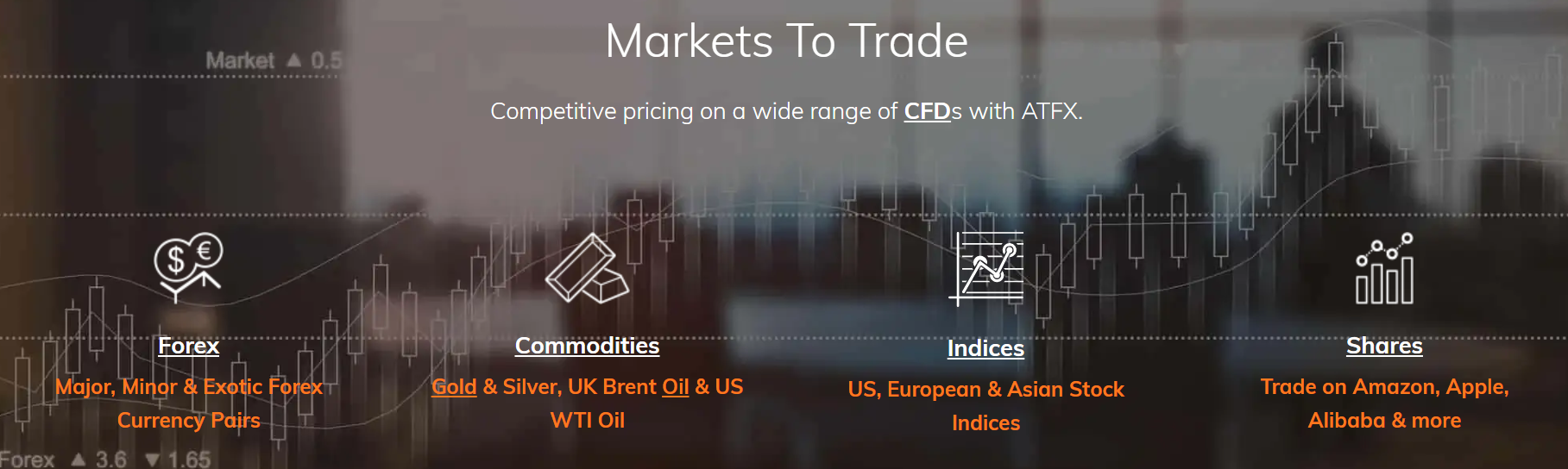 Market ▲ 0.5

Markets To Trade

Competitive pricing on a wide range of CFDs with ATFX.

Forex

Major, Minor & Exotic Forex Currency Pairs

Commodities

Gold & Silver, UK Brent Oil & US WTI Oil

Indices

US, European & Asian Stock Indices

Shares

Trade on Amazon, Apple, Alibaba & more

Forex ▲ 3.6 ▼ 1.65